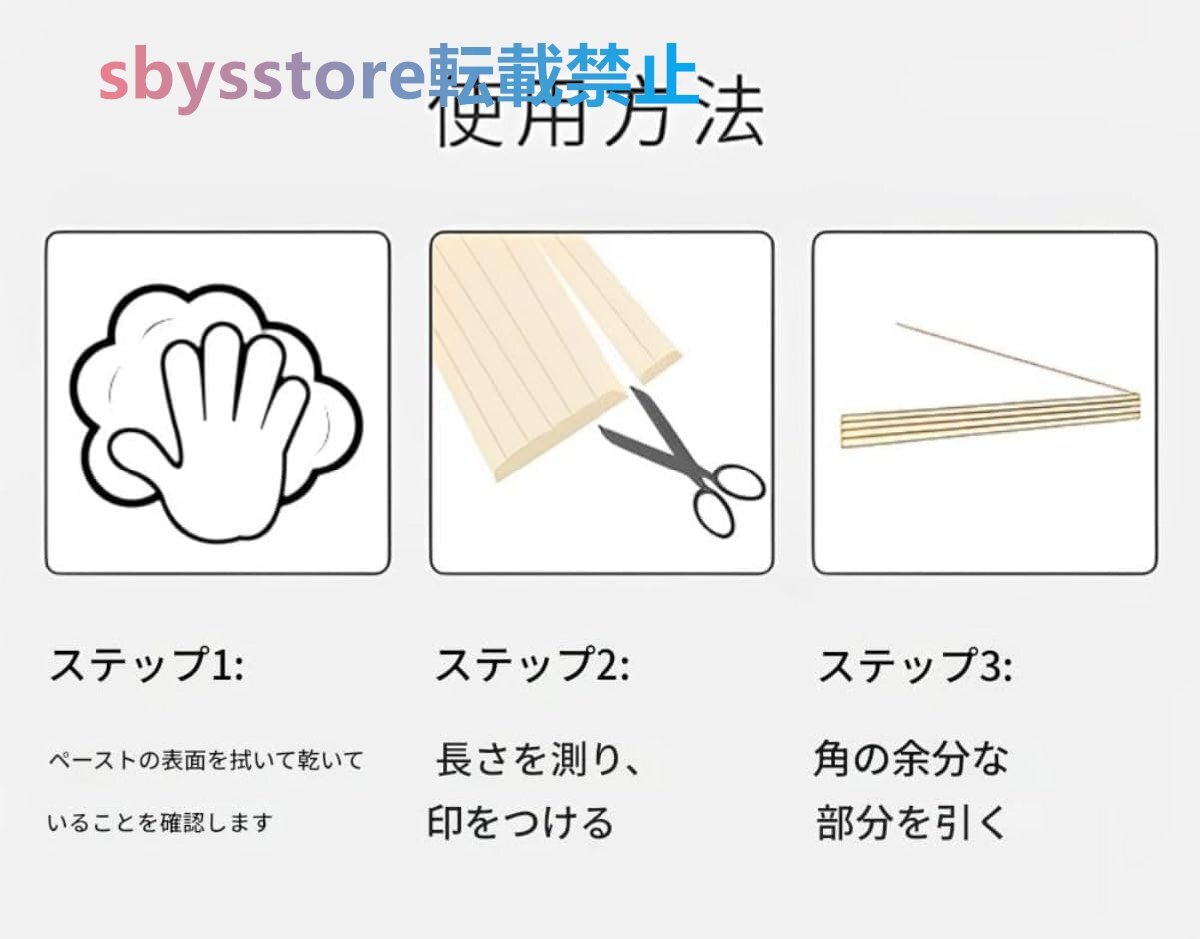 sbysstore転載禁止

使用方法

ステップ1:

ペーストの表面を拭いて乾いていることを確認します

ステップ2:

長さを測り、印をつける

ステップ3:

角の余分な部分を引く